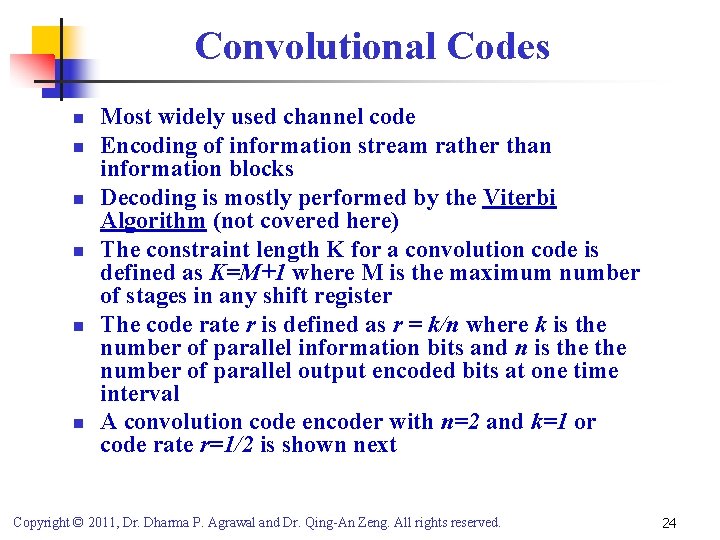 Convolutional Codes

- Most widely used channel code
- Encoding of information stream rather than information blocks
- Decoding is mostly performed by the Viterbi Algorithm (not covered here)
- The constraint length K for a convolution code is defined as $K=M+1$ where M is the maximum number of stages in any shift register
- The code rate $r$ is defined as $r = k/n$ where $k$ is the number of parallel information bits and $n$ is the the number of parallel output encoded bits at one time interval
- A convolution code encoder with $n=2$ and $k=1$ or code rate $r=1/2$ is shown next

Copyright © 2011, Dr. Dharma P. Agrawal and Dr. Qing-An Zeng. All rights reserved.

24